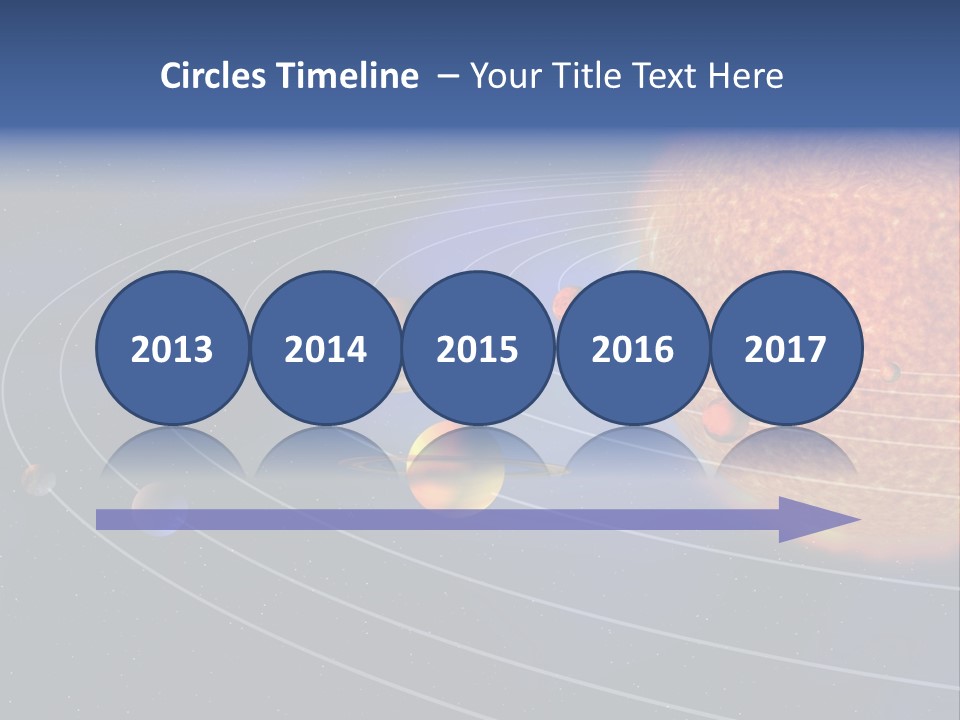 Circles Timeline – Your Title Text Here

2013

2014

2015

2016

2017